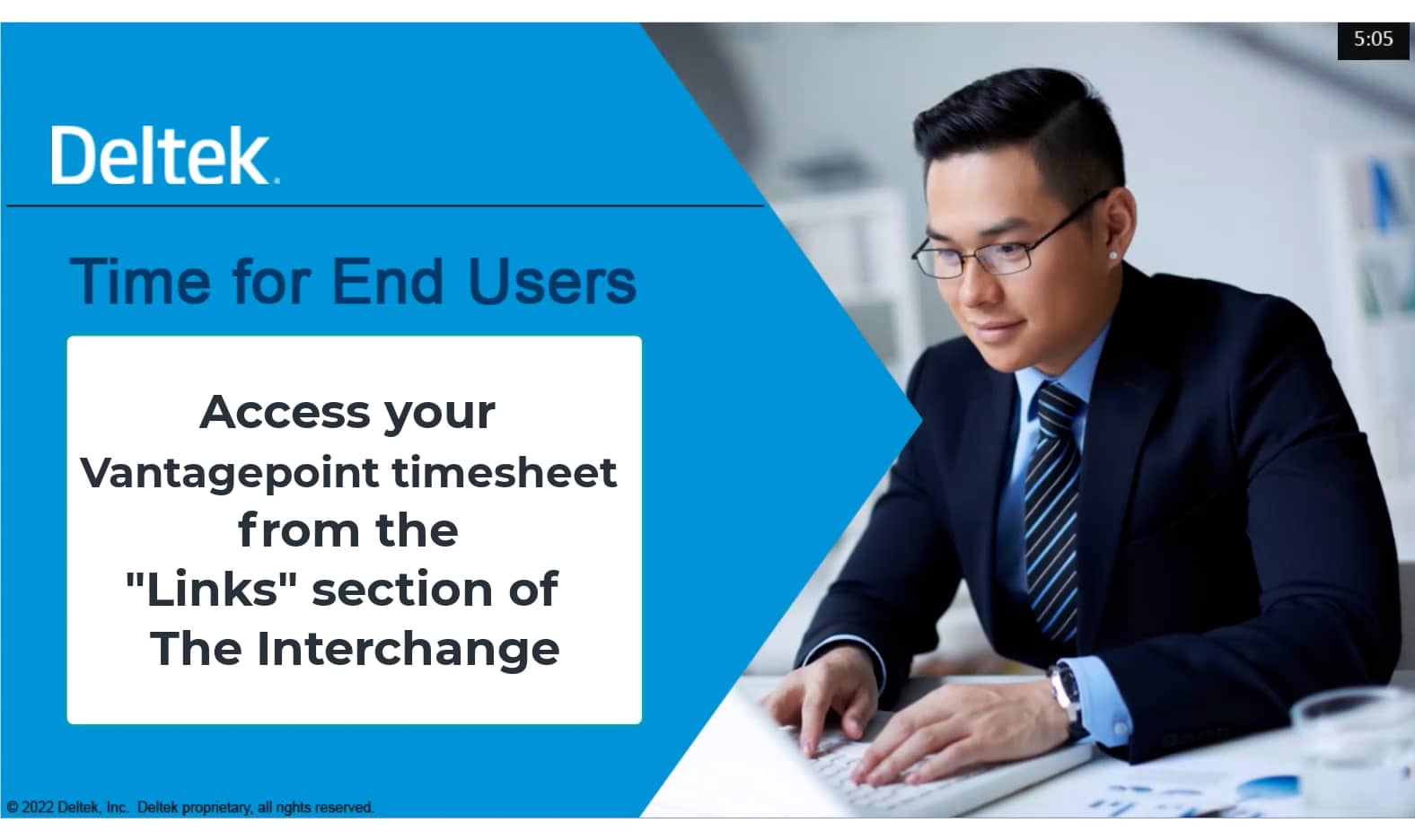 5:05

Deltek.

Time for End Users

Access your Vantagepoint timesheet from the "Links" section of The Interchange

© 2022 Deltek, Inc. Deltek proprietary, all rights reserved.